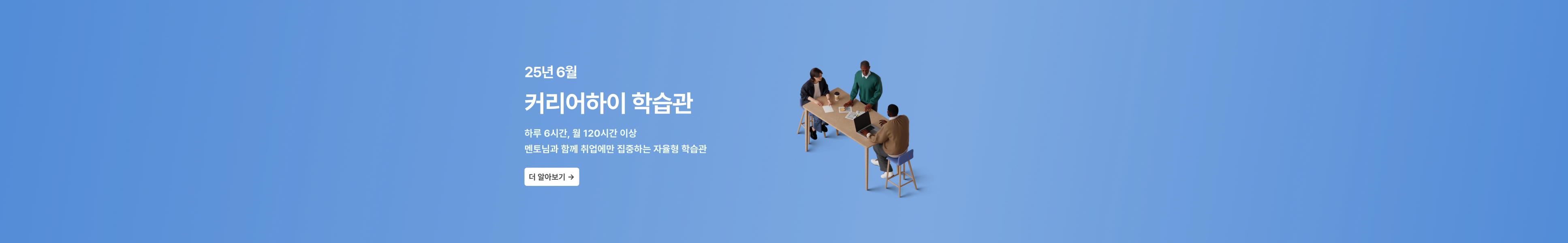 25년 6월

커리어하이 학습관

하루 6시간, 월 120시간 이상
멘토님과 함께 취업에만 집중하는 자율형 학습관

더 알아보기 →